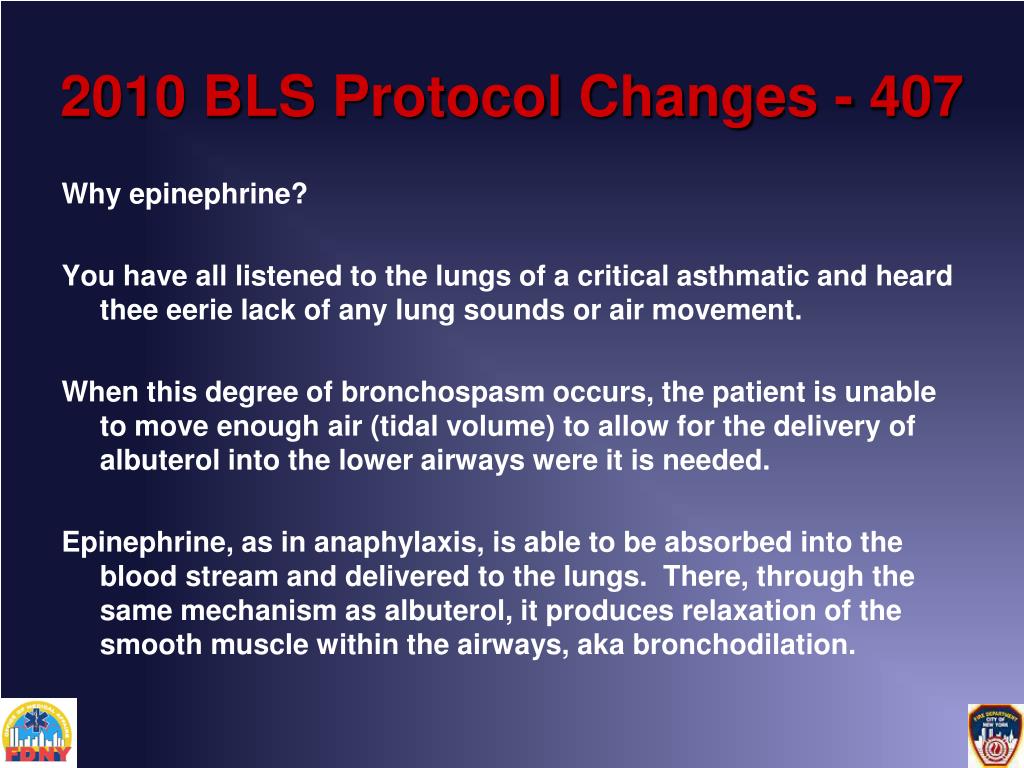 2010 BLS Protocol Changes - 407

Why epinephrine?

You have all listened to the lungs of a critical asthmatic and heard thee eerie lack of any lung sounds or air movement.

When this degree of bronchospasm occurs, the patient is unable to move enough air (tidal volume) to allow for the delivery of albuterol into the lower airways were it is needed.

Epinephrine, as in anaphylaxis, is able to be absorbed into the blood stream and delivered to the lungs. There, through the same mechanism as albuterol, it produces relaxation of the smooth muscle within the airways, aka bronchodilation.

FDNY

FIRE DEPARTMENT CITY OF NEW YORK